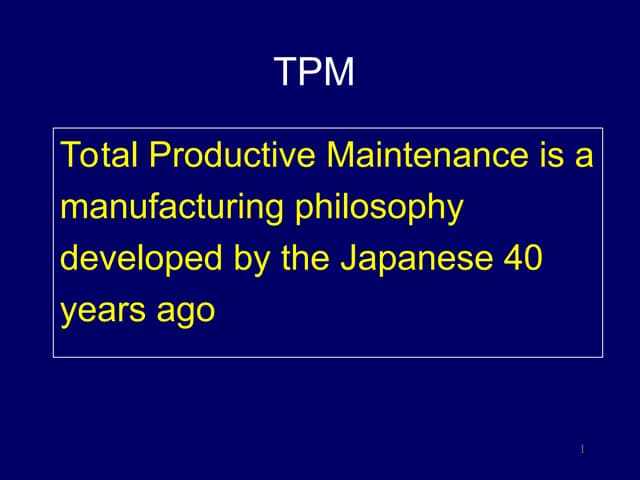 TPM

Total Productive Maintenance is a manufacturing philosophy developed by the Japanese 40 years ago

1